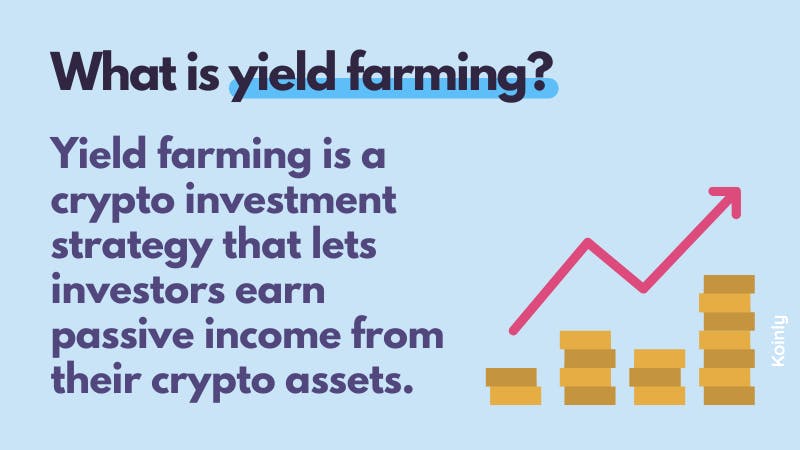 What is yield farming?

Yield farming is a crypto investment strategy that lets investors earn passive income from their crypto assets.

Koinly